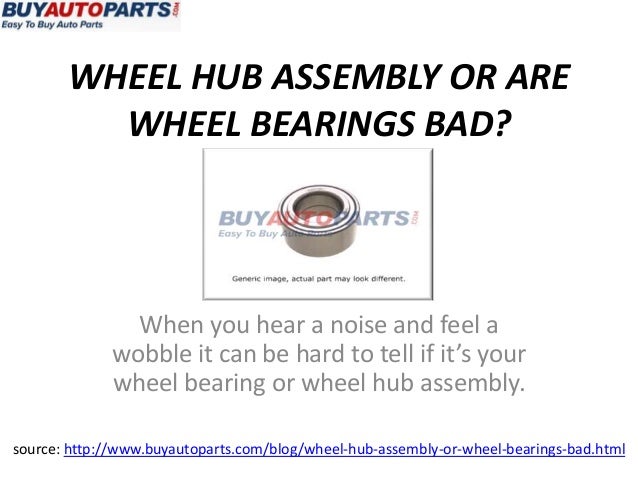 BUYAUTOPARTS.COM
Easy To Buy Auto Parts

WHEEL HUB ASSEMBLY OR ARE WHEEL BEARINGS BAD?

BUYAUTOPARTS.COM
Easy To Buy Auto Parts

Generic image, actual part may look different.

When you hear a noise and feel a wobble it can be hard to tell if it's your wheel bearing or wheel hub assembly.

source: http://www.buyautoparts.com/blog/wheel-hub-assembly-or-wheel-bearings-bad.html